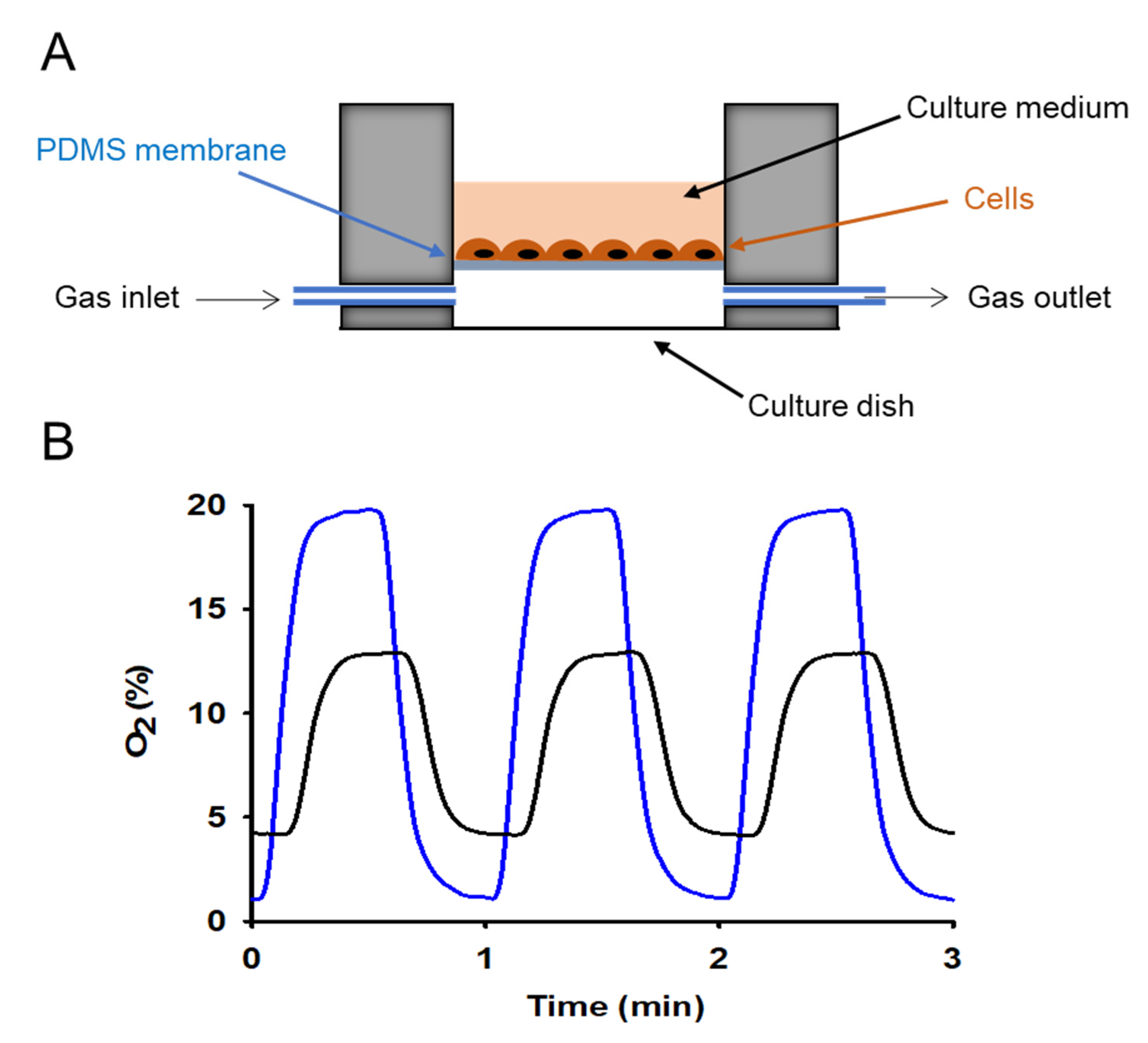 A

Culture medium

PDMS membrane

Cells

Gas inlet

Gas outlet

Culture dish

B

20
15
10
5
0

$O_2$ (%)

0
1
2
3

Time (min)